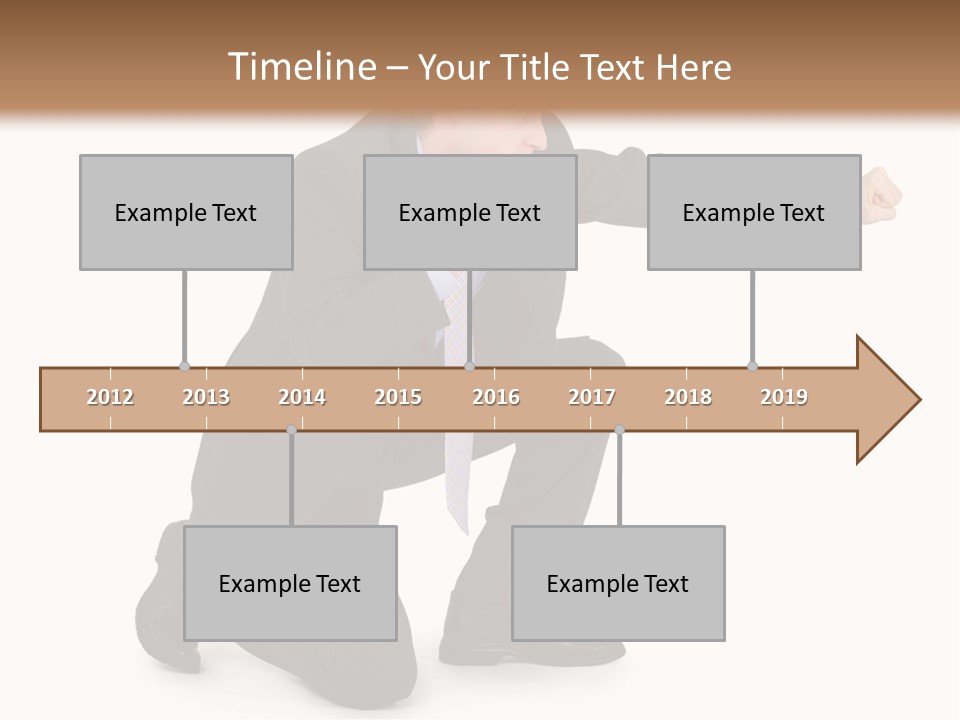 Timeline – Your Title Text Here

Example Text

Example Text

Example Text

2012 2013 2014 2015 2016 2017 2018 2019

Example Text

Example Text